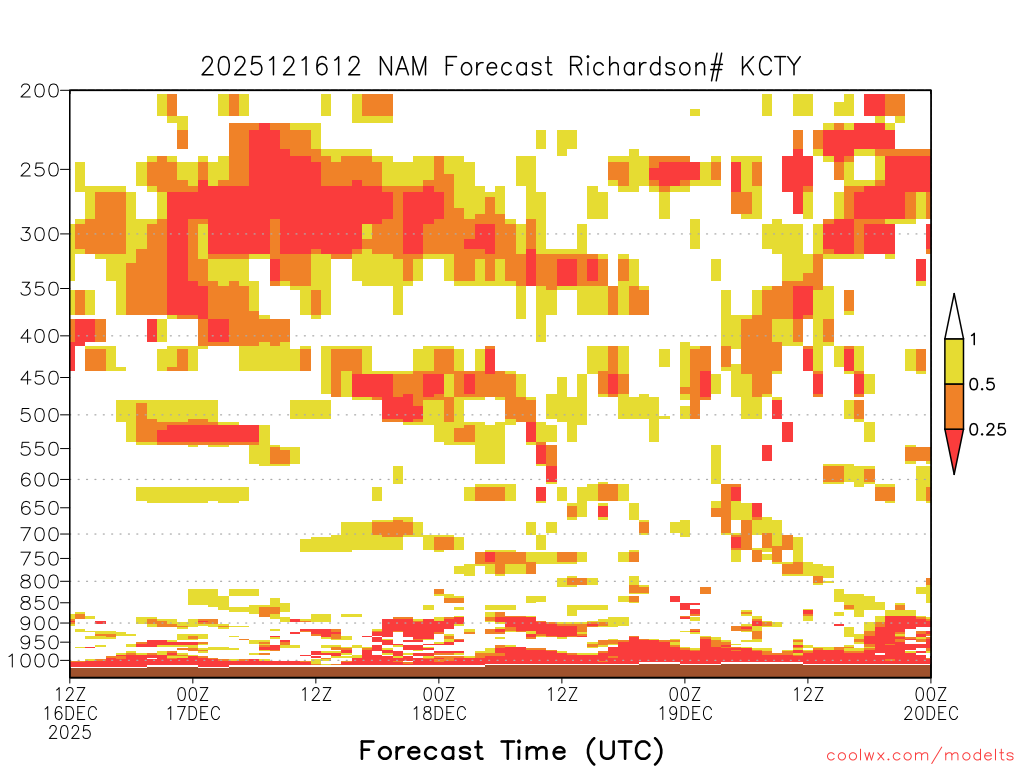 2025121612 NAM Forecast Richardson# KCTY

200
250
300
350
400
450
500
550
600
650
700
750
800
850
900
950
1000

1
0.5
0.25

12Z 16DEC 2025
00Z 17DEC
12Z
00Z 18DEC
12Z
00Z 19DEC
12Z
00Z 20DEC

Forecast Time (UTC)

coolwx.com/modelts